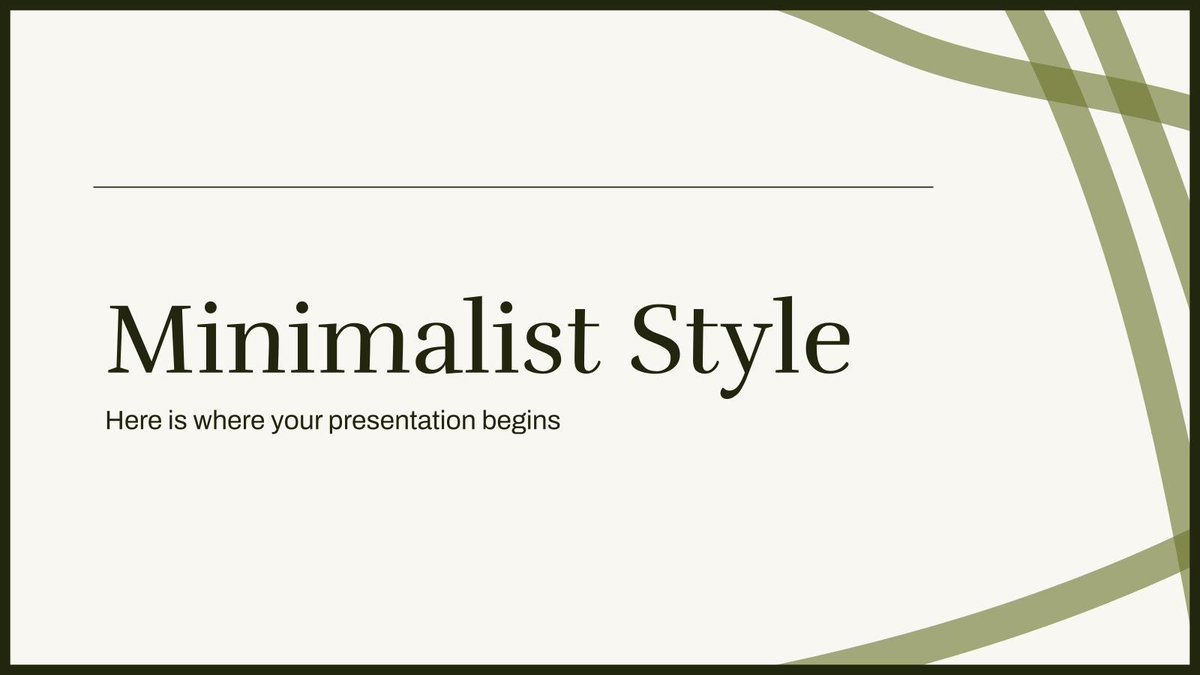 Minimalist Style

Here is where your presentation begins